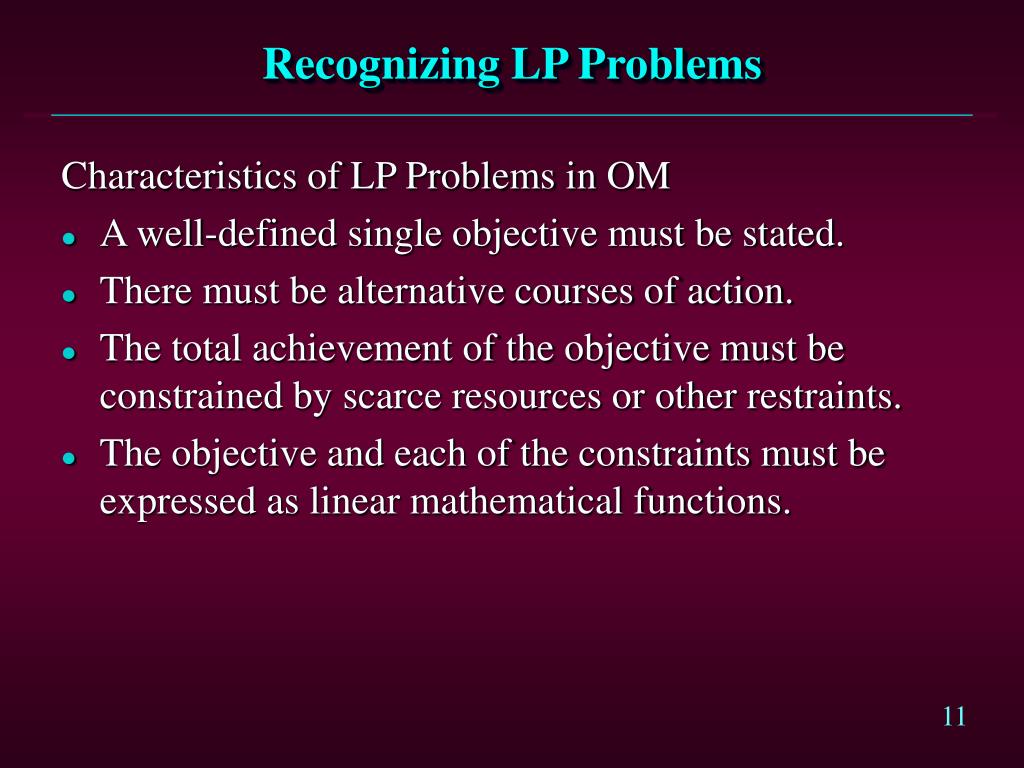 Recognizing LP Problems

Characteristics of LP Problems in OM

- A well-defined single objective must be stated.
- There must be alternative courses of action.
- The total achievement of the objective must be constrained by scarce resources or other restraints.
- The objective and each of the constraints must be expressed as linear mathematical functions.

11